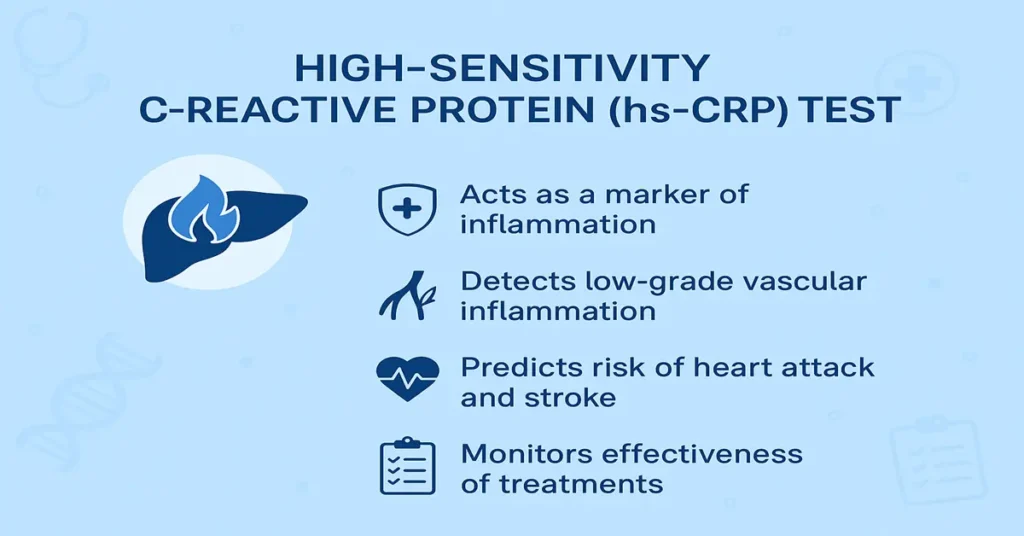 HIGH-SENSITIVITY
C-REACTIVE PROTEIN (hs-CRP) TEST

Acts as a marker of inflammation

Detects low-grade vascular inflammation

Predicts risk of heart attack and stroke

Monitors effectiveness of treatments